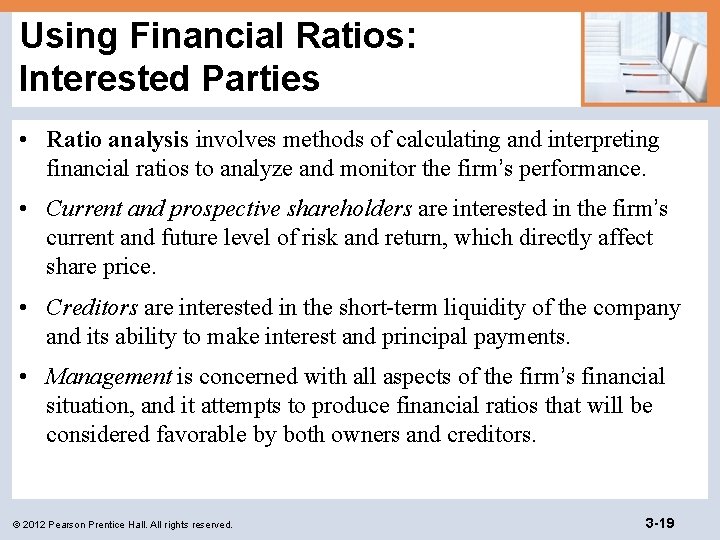 Using Financial Ratios: Interested Parties

• Ratio analysis involves methods of calculating and interpreting financial ratios to analyze and monitor the firm's performance.

• Current and prospective shareholders are interested in the firm's current and future level of risk and return, which directly affect share price.

• Creditors are interested in the short-term liquidity of the company and its ability to make interest and principal payments.

• Management is concerned with all aspects of the firm's financial situation, and it attempts to produce financial ratios that will be considered favorable by both owners and creditors.

© 2012 Pearson Prentice Hall. All rights reserved.

3-19